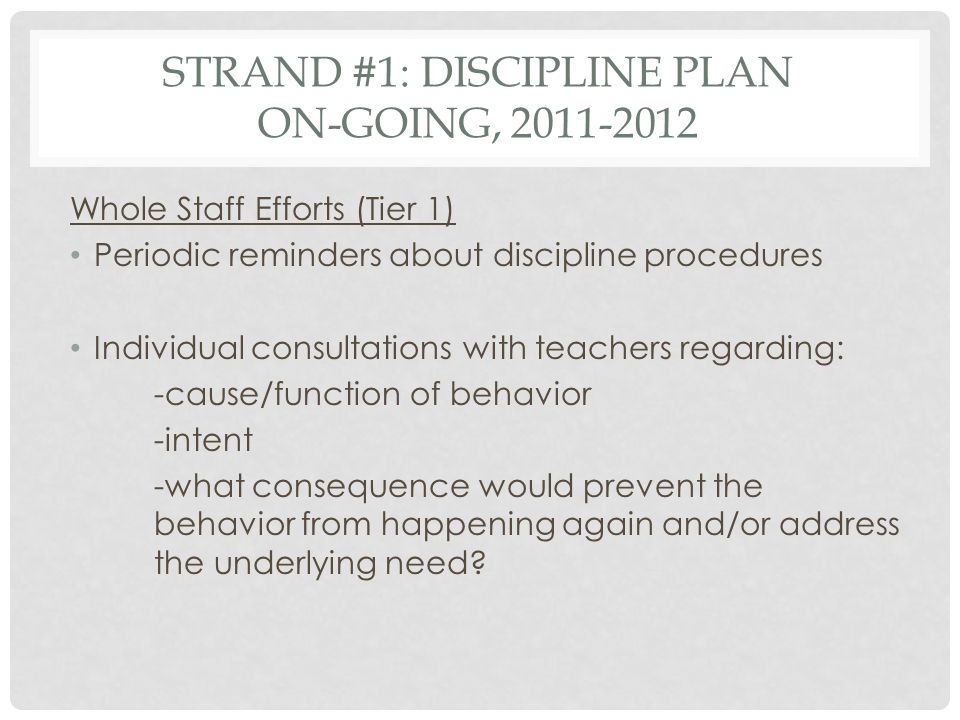 STRAND #1: DISCIPLINE PLAN
ON-GOING, 2011-2012

Whole Staff Efforts (Tier 1)

• Periodic reminders about discipline procedures

• Individual consultations with teachers regarding:
-cause/function of behavior
-intent
-what consequence would prevent the behavior from happening again and/or address the underlying need?